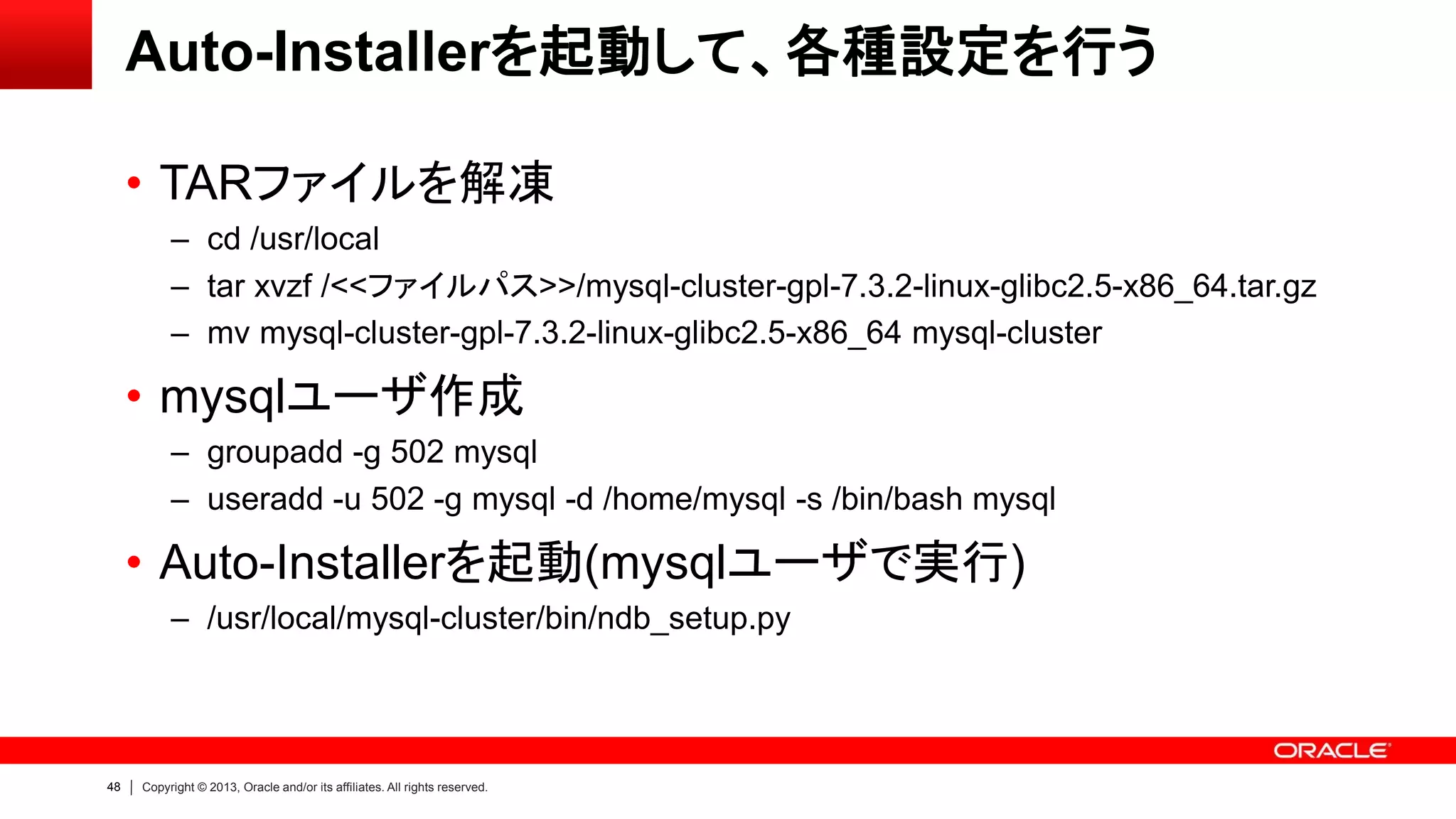 Auto-Installerを起動して、各種設定を行う

• TARファイルを解凍
– cd /usr/local
– tar xvzf /<<ファイルパス>>/mysql-cluster-gpl-7.3.2-linux-glibc2.5-x86_64.tar.gz
– mv mysql-cluster-gpl-7.3.2-linux-glibc2.5-x86_64 mysql-cluster

• mysqlユーザ作成
– groupadd -g 502 mysql
– useradd -u 502 -g mysql -d /home/mysql -s /bin/bash mysql

• Auto-Installerを起動(mysqlユーザで実行)
– /usr/local/mysql-cluster/bin/ndb_setup.py

ORACLE

48 | Copyright © 2013, Oracle and/or its affiliates. All rights reserved.